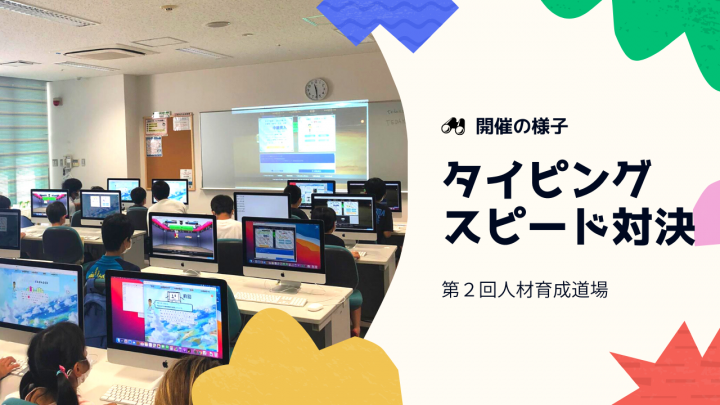 開催の様子

タイピング
スピード対決

第２回人材育成道場